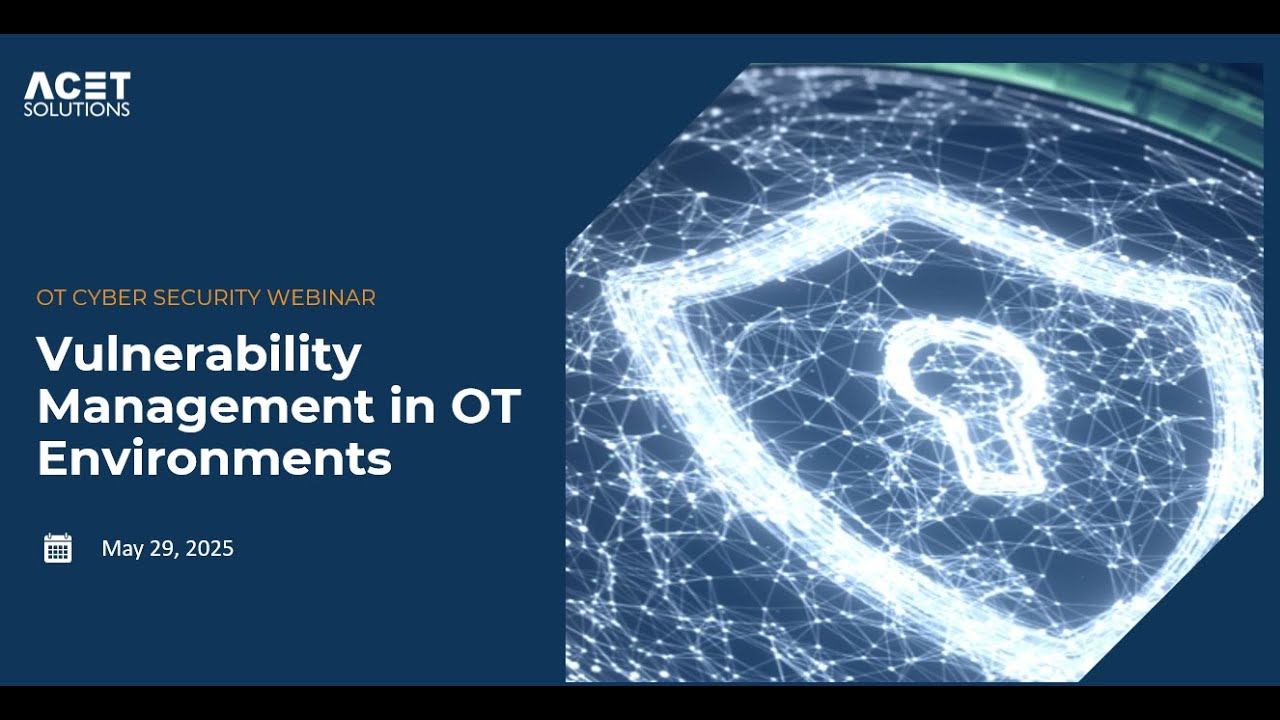 ACET SOLUTIONS

OT CYBER SECURITY WEBINAR

Vulnerability Management in OT Environments

May 29, 2025